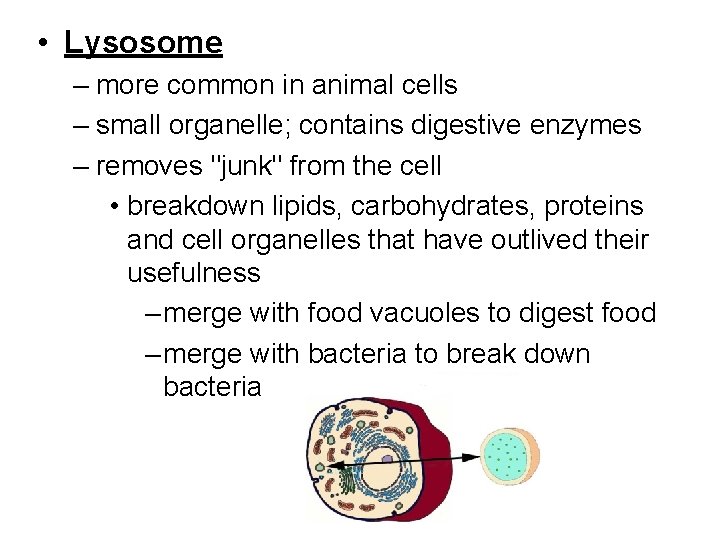 • Lysosome

– more common in animal cells

– small organelle; contains digestive enzymes

– removes "junk" from the cell

• breakdown lipids, carbohydrates, proteins and cell organelles that have outlived their usefulness

– merge with food vacuoles to digest food

– merge with bacteria to break down bacteria